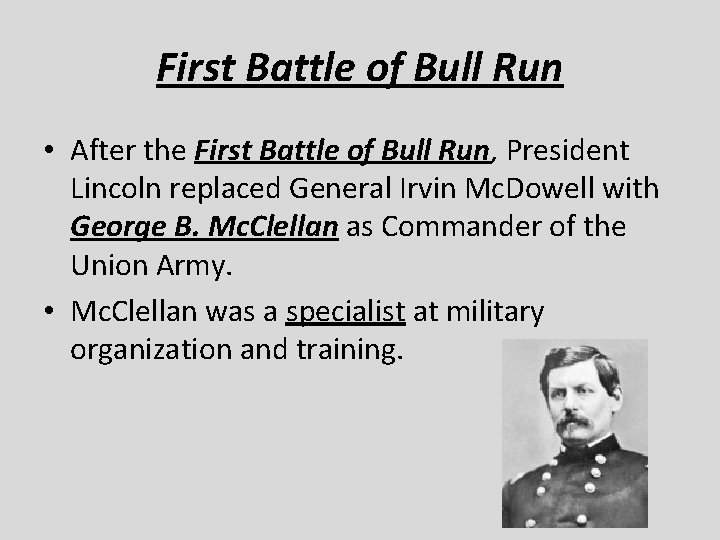 First Battle of Bull Run

• After the First Battle of Bull Run, President Lincoln replaced General Irvin McDowell with George B. McClellan as Commander of the Union Army.

• McClellan was a specialist at military organization and training.